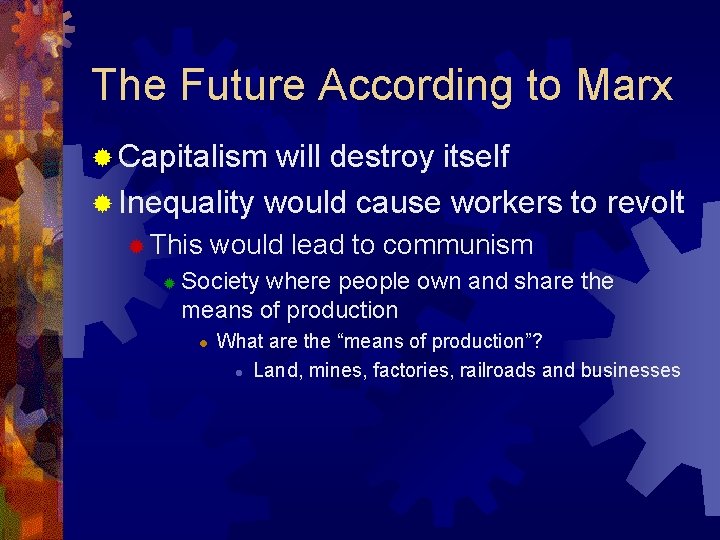 The Future According to Marx

Capitalism will destroy itself

Inequality would cause workers to revolt

This would lead to communism

Society where people own and share the means of production

What are the “means of production”?

Land, mines, factories, railroads and businesses